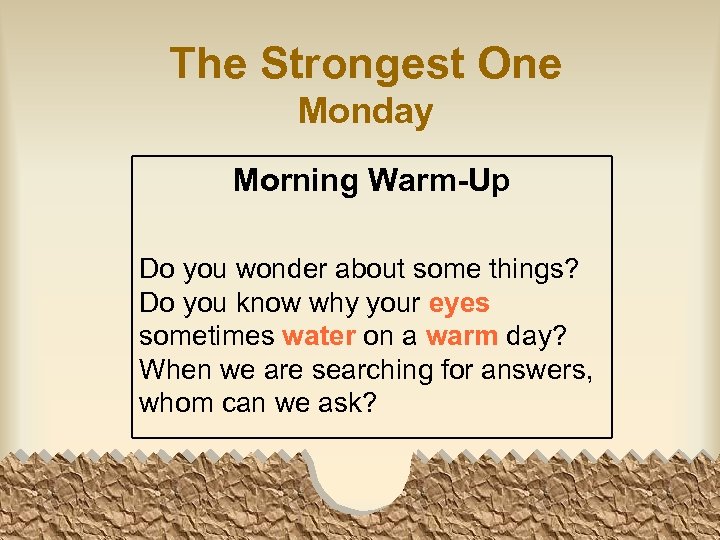 The Strongest One
Monday

Morning Warm-Up

Do you wonder about some things? Do you know why your eyes sometimes water on a warm day? When we are searching for answers, whom can we ask?